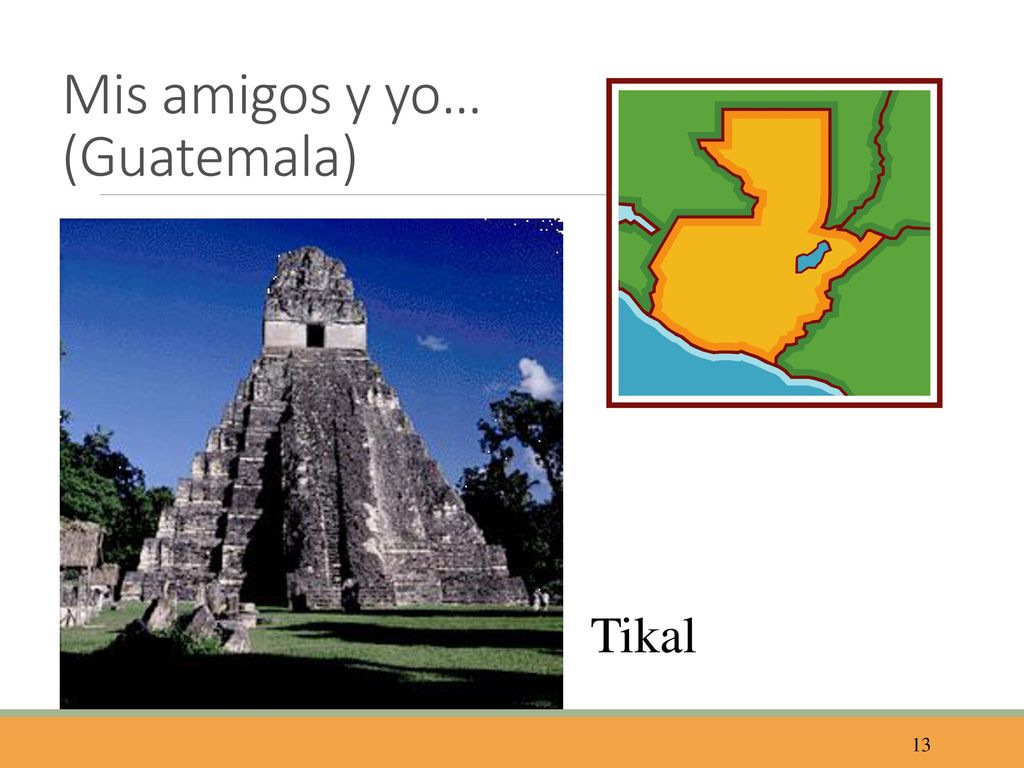 Mis amigos y yo… (Guatemala)

Tikal

13